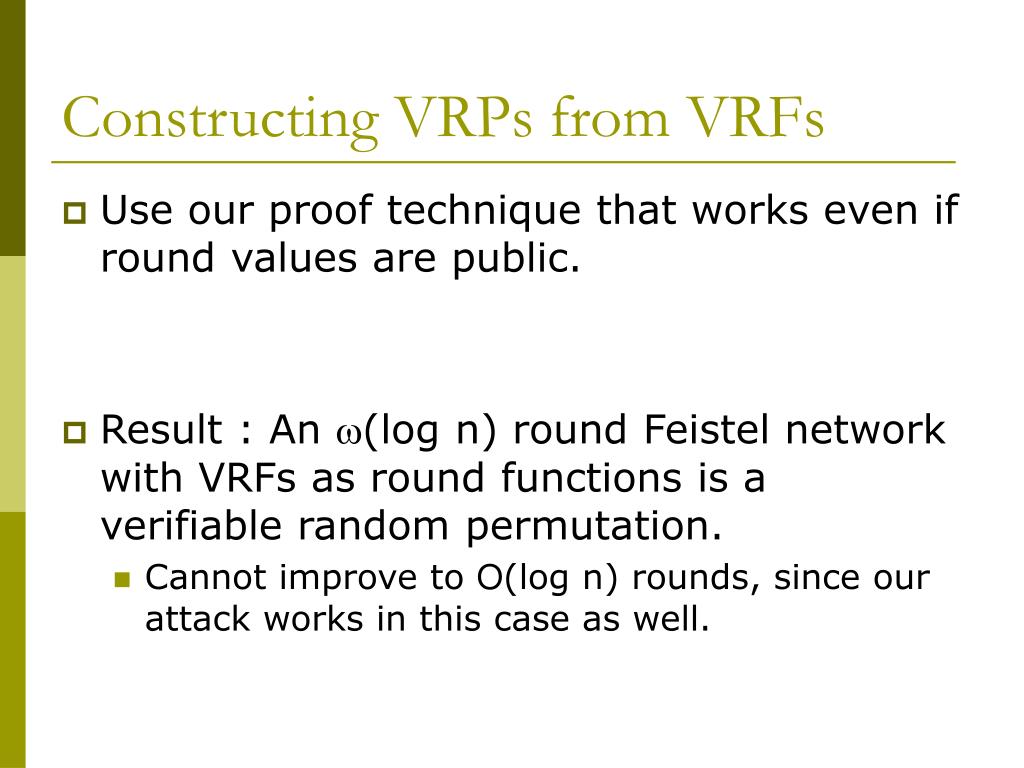 Constructing VRPs from VRFs

Use our proof technique that works even if round values are public.

Result : An $\omega$(log n) round Feistel network with VRFs as round functions is a verifiable random permutation.

Cannot improve to O(log n) rounds, since our attack works in this case as well.